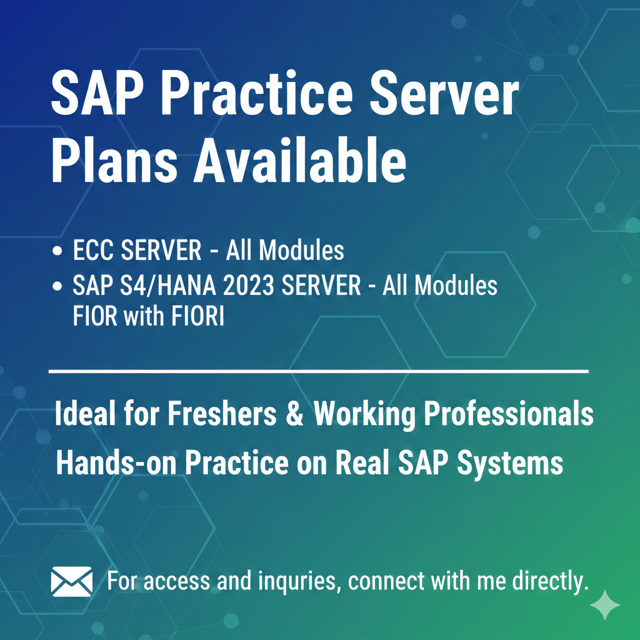 SAP Practice Server Plans Available

• ECC SERVER - All Modules
• SAP S4/HANA 2023 SERVER - All Modules FIOR with FIORI

Ideal for Freshers & Working Professionals
Hands-on Practice on Real SAP Systems

For access and inquries, connect with me directly.